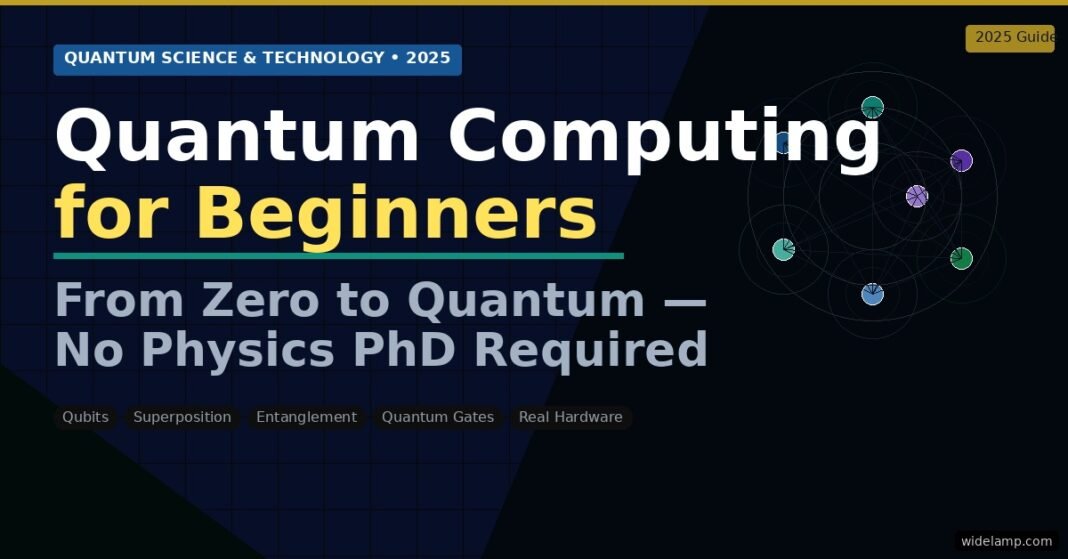 QUANTUM SCIENCE & TECHNOLOGY • 2025

2025 Guide

Quantum Computing for Beginners

From Zero to Quantum — No Physics PhD Required

Qubits Superposition Entanglement Quantum Gates Real Hardware

widelamp.com